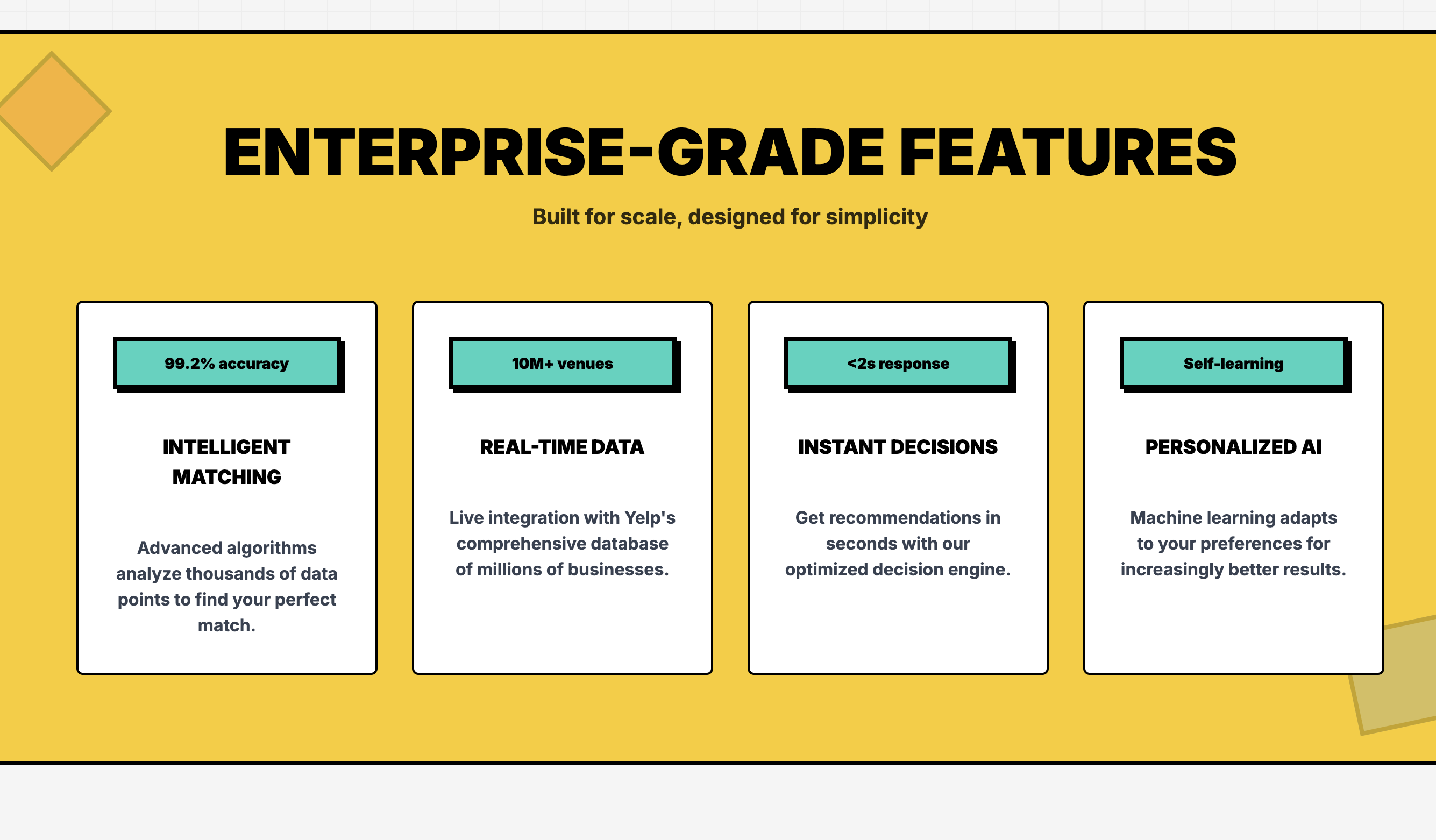 ENTERPRISE-GRADE FEATURES

Built for scale, designed for simplicity

99.2% accuracy

INTELLIGENT MATCHING

Advanced algorithms analyze thousands of data points to find your perfect match.

10M+ venues

REAL-TIME DATA

Live integration with Yelp's comprehensive database of millions of businesses.

<2s response

INSTANT DECISIONS

Get recommendations in seconds with our optimized decision engine.

Self-learning

PERSONALIZED AI

Machine learning adapts to your preferences for increasingly better results.